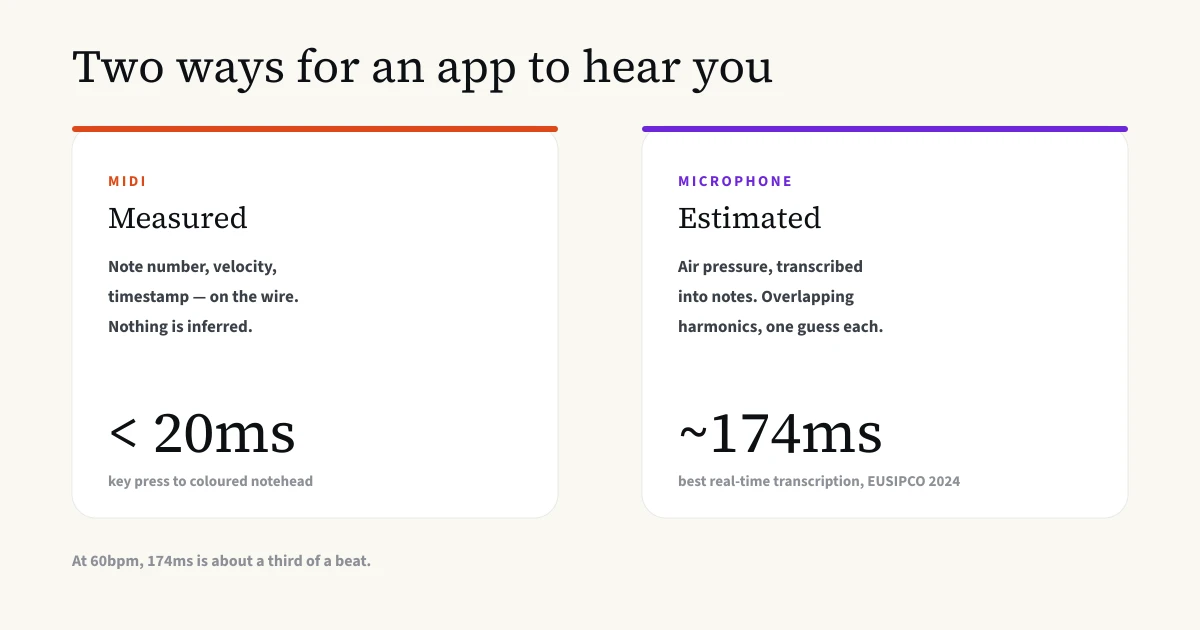 Two ways for an app to hear you

MIDI

Measured

Note number, velocity, timestamp — on the wire. Nothing is inferred.

< 20ms

key press to coloured notehead

MICROPHONE

Estimated

Air pressure, transcribed into notes. Overlapping harmonics, one guess each.

~174ms

best real-time transcription, EUSIPCO 2024

At 60bpm, 174ms is about a third of a beat.